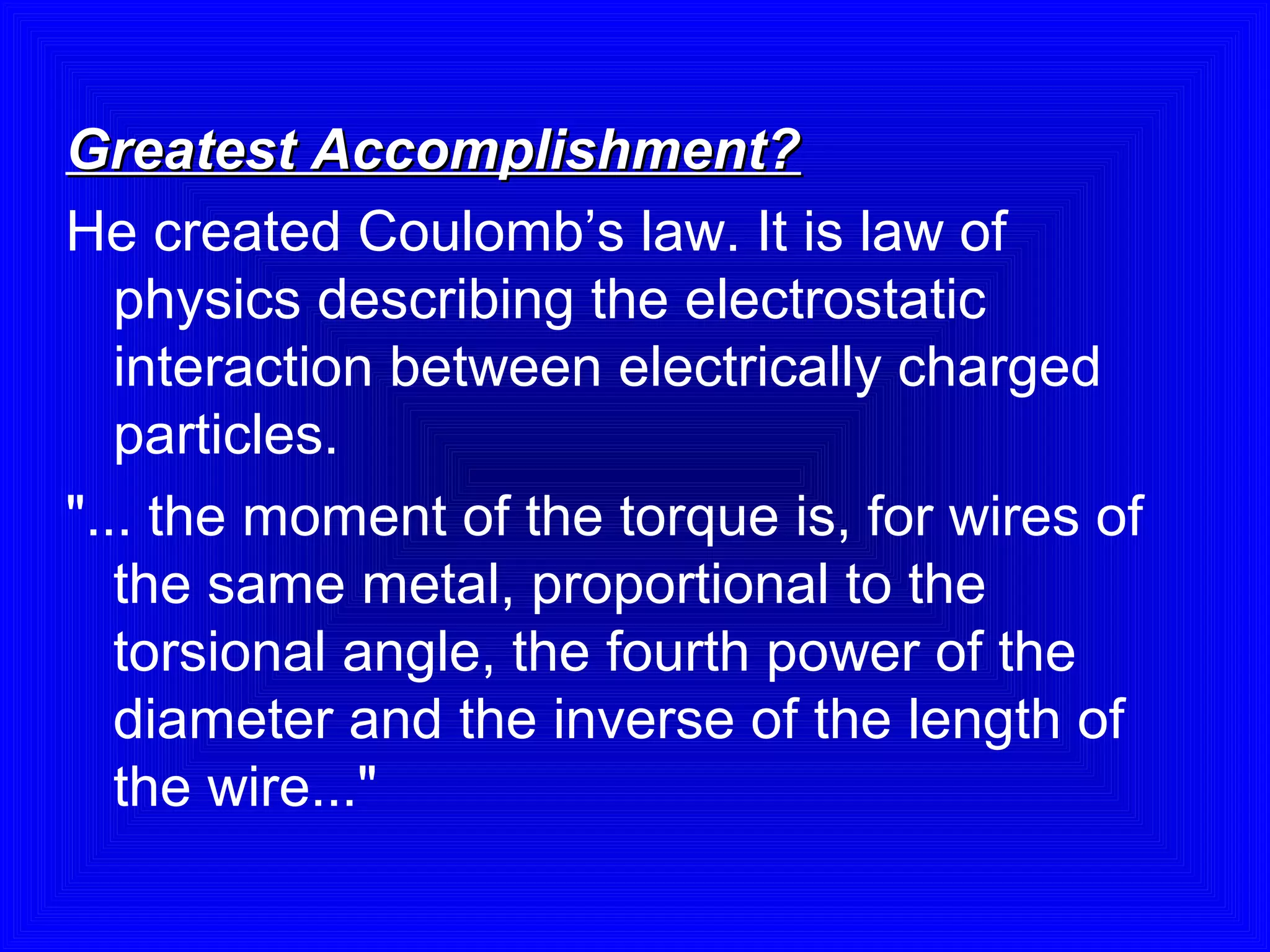 Greatest Accomplishment?

He created Coulomb’s law. It is law of physics describing the electrostatic interaction between electrically charged particles.

"... the moment of the torque is, for wires of the same metal, proportional to the torsional angle, the fourth power of the diameter and the inverse of the length of the wire..."